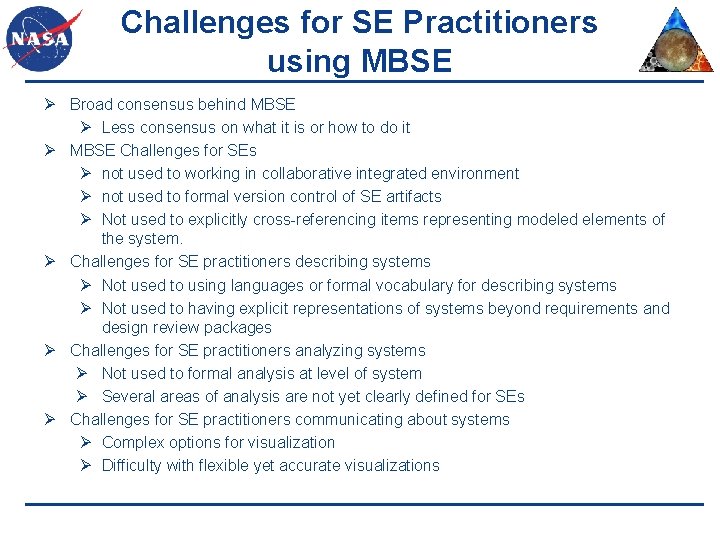 NASA

Challenges for SE Practitioners using MBSE

➢ Broad consensus behind MBSE
➢ Less consensus on what it is or how to do it
➢ MBSE Challenges for SEs
➢ not used to working in collaborative integrated environment
➢ not used to formal version control of SE artifacts
➢ Not used to explicitly cross-referencing items representing modeled elements of the system.
➢ Challenges for SE practitioners describing systems
➢ Not used to using languages or formal vocabulary for describing systems
➢ Not used to having explicit representations of systems beyond requirements and design review packages
➢ Challenges for SE practitioners analyzing systems
➢ Not used to formal analysis at level of system
➢ Several areas of analysis are not yet clearly defined for SEs
➢ Challenges for SE practitioners communicating about systems
➢ Complex options for visualization
➢ Difficulty with flexible yet accurate visualizations